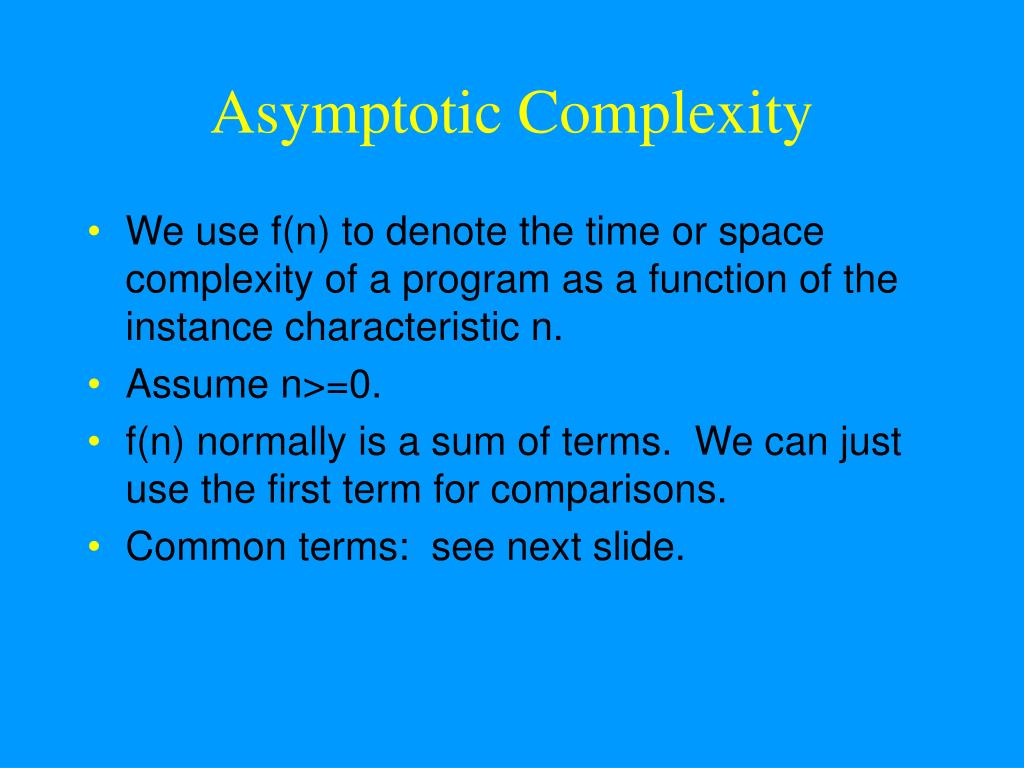 Asymptotic Complexity

• We use f(n) to denote the time or space complexity of a program as a function of the instance characteristic n.
• Assume n>=0.
• f(n) normally is a sum of terms. We can just use the first term for comparisons.
• Common terms: see next slide.